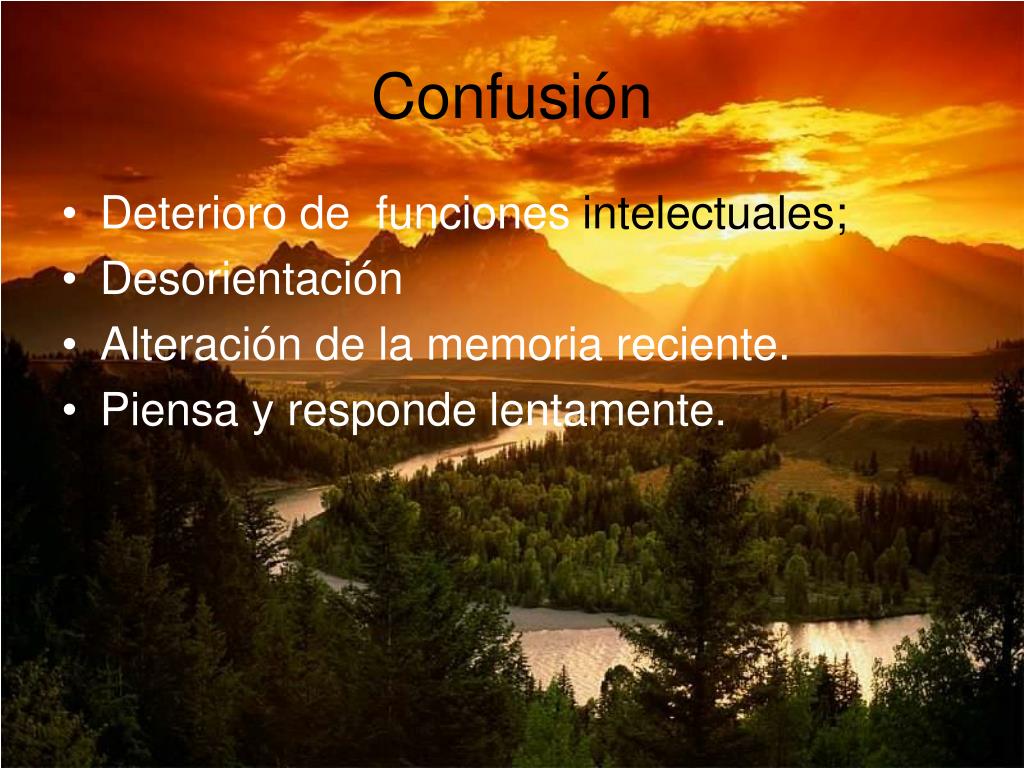 Confusión

• Deterioro de  funciones intelectuales;
• Desorientación
• Alteración de la memoria reciente.
• Piensa y responde lentamente.